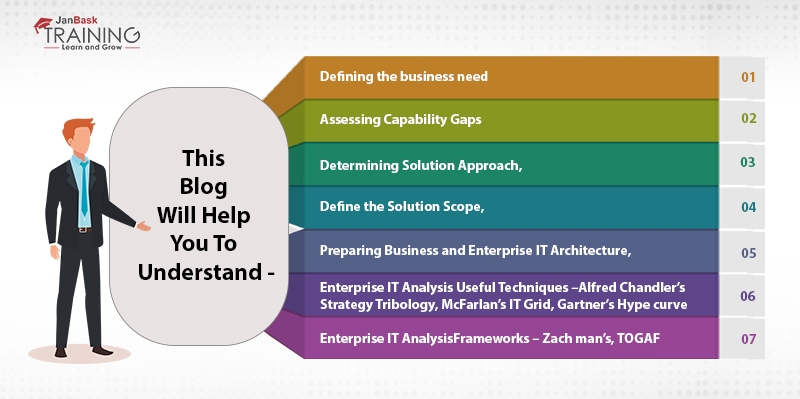 JanBask TRAINING
Learn and Grow

This Blog Will Help You To Understand -

Defining the business need 01

Assessing Capability Gaps 02

Determining Solution Approach, 03

Define the Solution Scope, 04

Preparing Business and Enterprise IT Architecture, 05

Enterprise IT Analysis Useful Techniques –Alfred Chandler's Strategy Tribology, McFarlan's IT Grid, Gartner's Hype curve 06

Enterprise IT AnalysisFrameworks – Zach man's, TOGAF 07